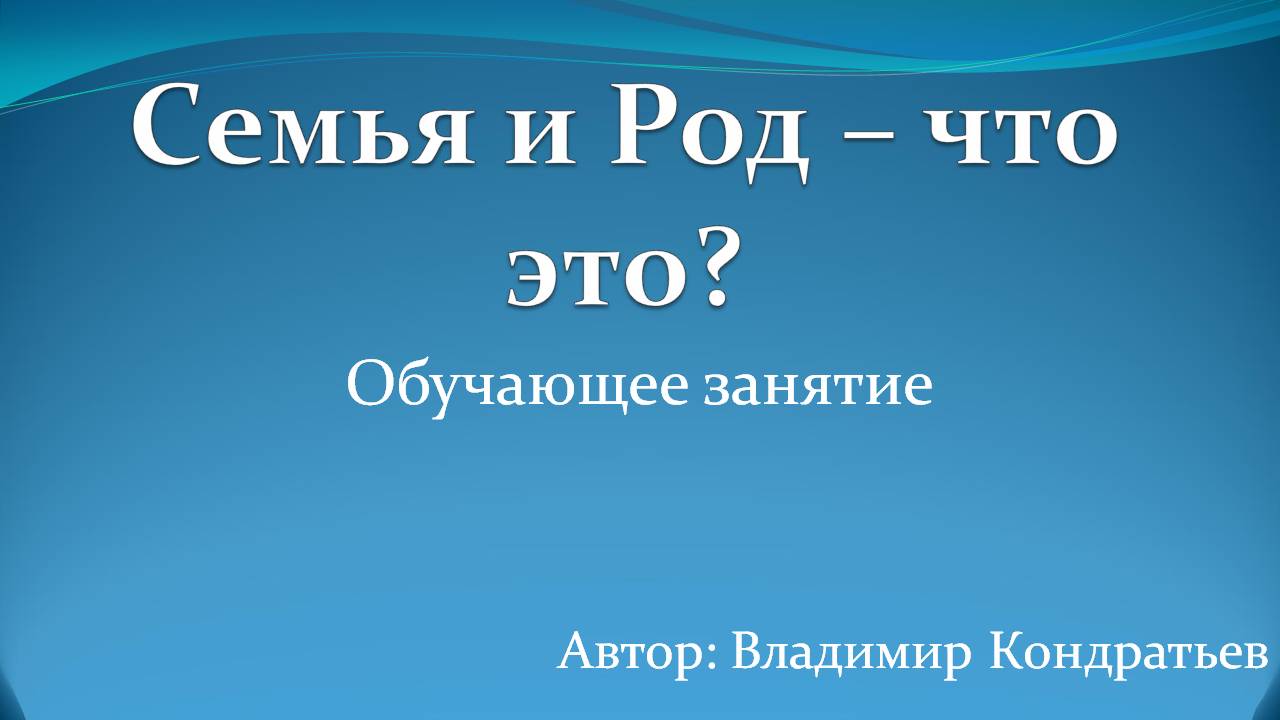 Семья и Род – что это?

Обучающее занятие

Автор: Владимир Кондратьев